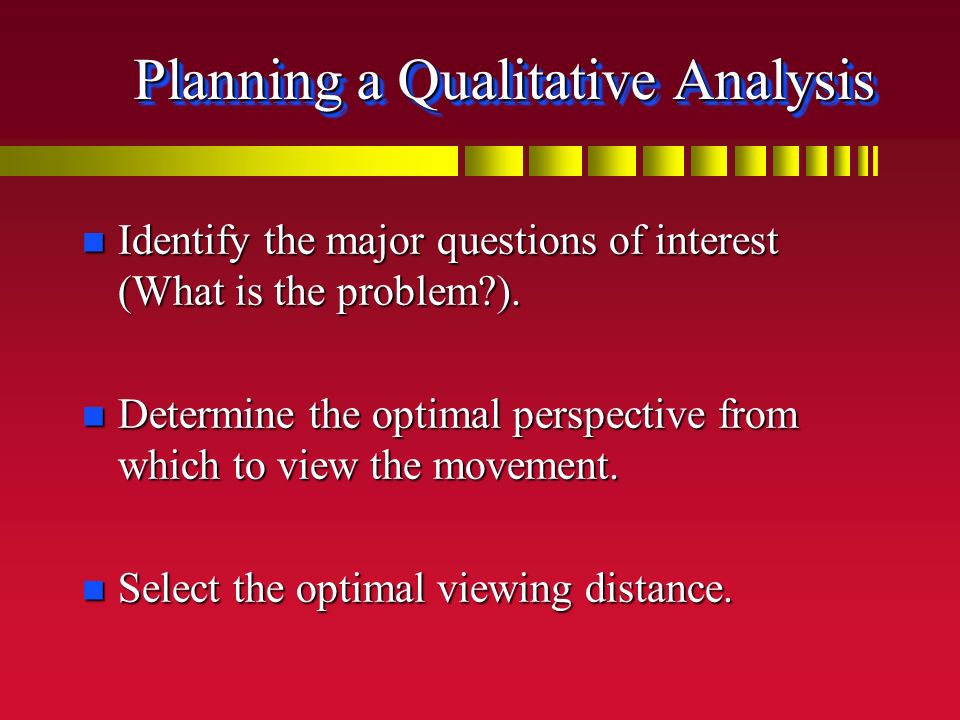 Planning a Qualitative Analysis

Identify the major questions of interest (What is the problem?).

Determine the optimal perspective from which to view the movement.

Select the optimal viewing distance.